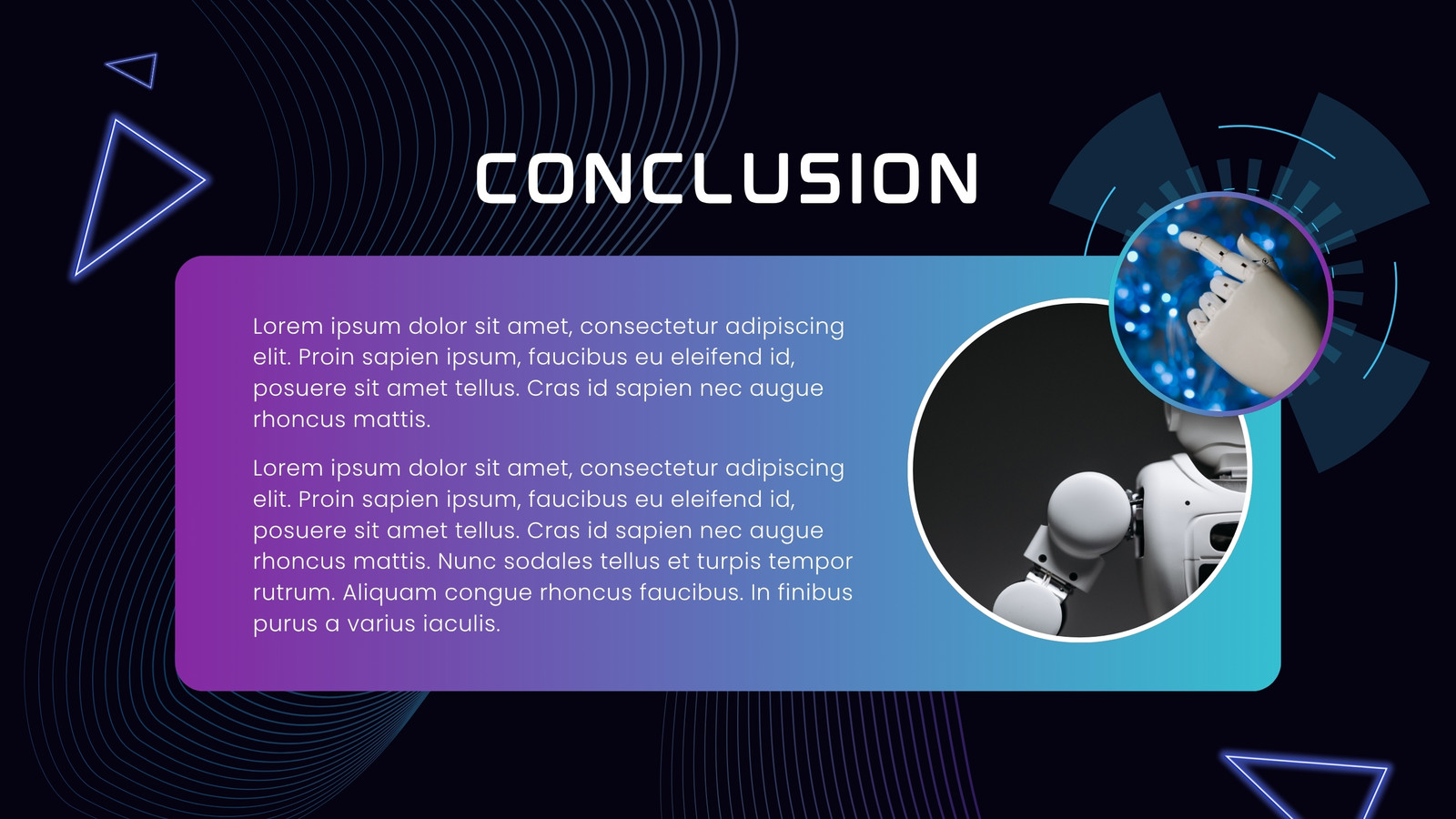 CONCLUSION

Lorem ipsum dolor sit amet, consectetur adipiscing elit. Proin sapien ipsum, faucibus eu eleifend id, posuere sit amet tellus. Cras id sapien nec augue rhoncus mattis.

Lorem ipsum dolor sit amet, consectetur adipiscing elit. Proin sapien ipsum, faucibus eu eleifend id, posuere sit amet tellus. Cras id sapien nec augue rhoncus mattis. Nunc sodales tellus et turpis tempor rutrum. Aliquam congue rhoncus faucibus. In finibus purus a varius iaculis.